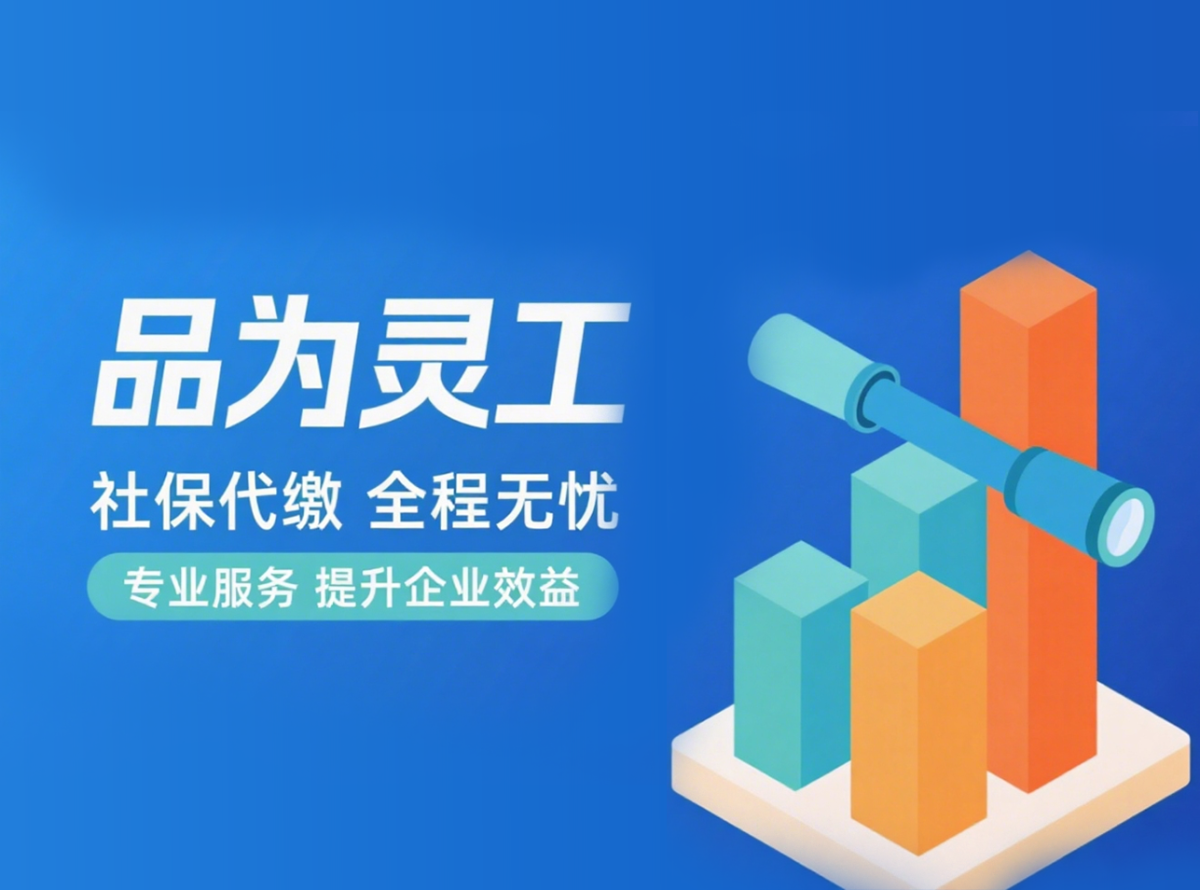 品为灵工

社保代缴 全程无忧

专业服务 提升企业效益